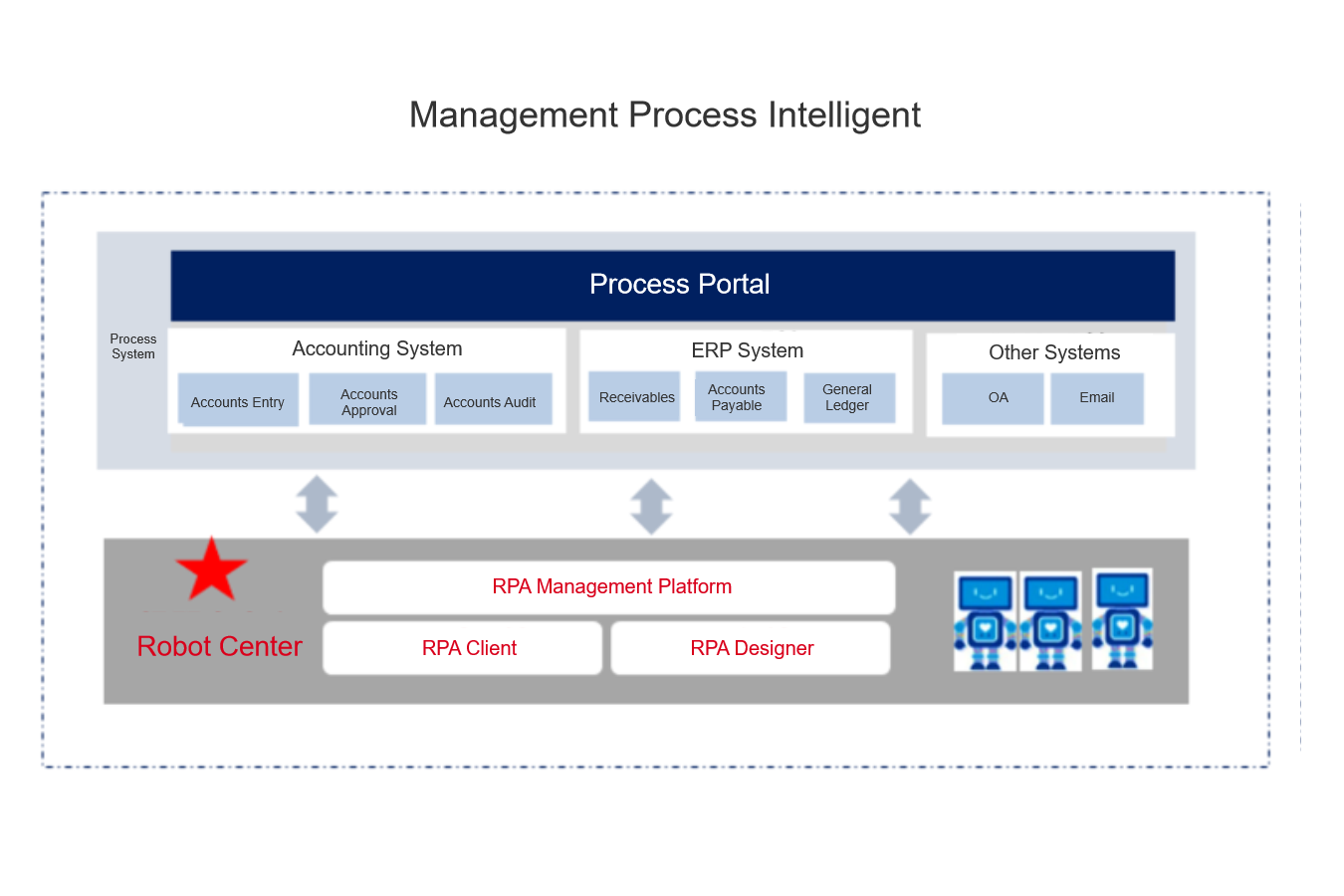 Management Process Intelligent

Process Portal

Process System

Accounting System

Accounts Entry

Accounts Approval

Accounts Audit

ERP System

Receivables

Accounts Payable

General Ledger

Other Systems

OA

Email

Robot Center

RPA Management Platform

RPA Client

RPA Designer